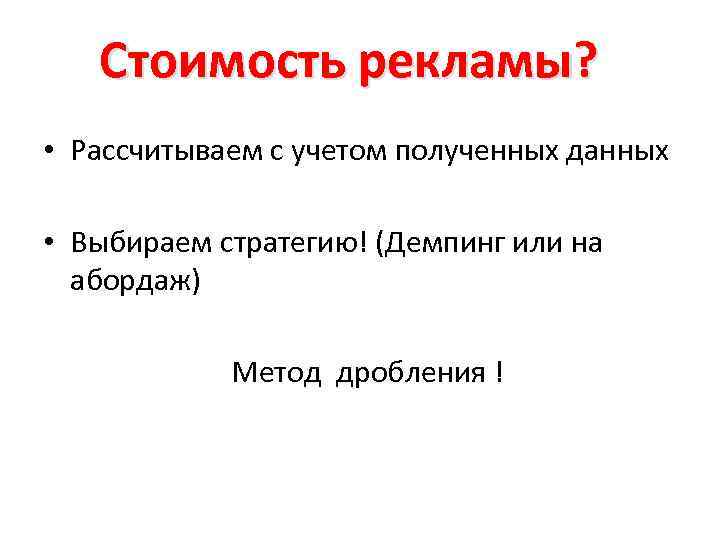 Стоимость рекламы?

• Рассчитываем с учетом полученных данных

• Выбираем стратегию! (Демпинг или на абордаж)

Метод дробления !